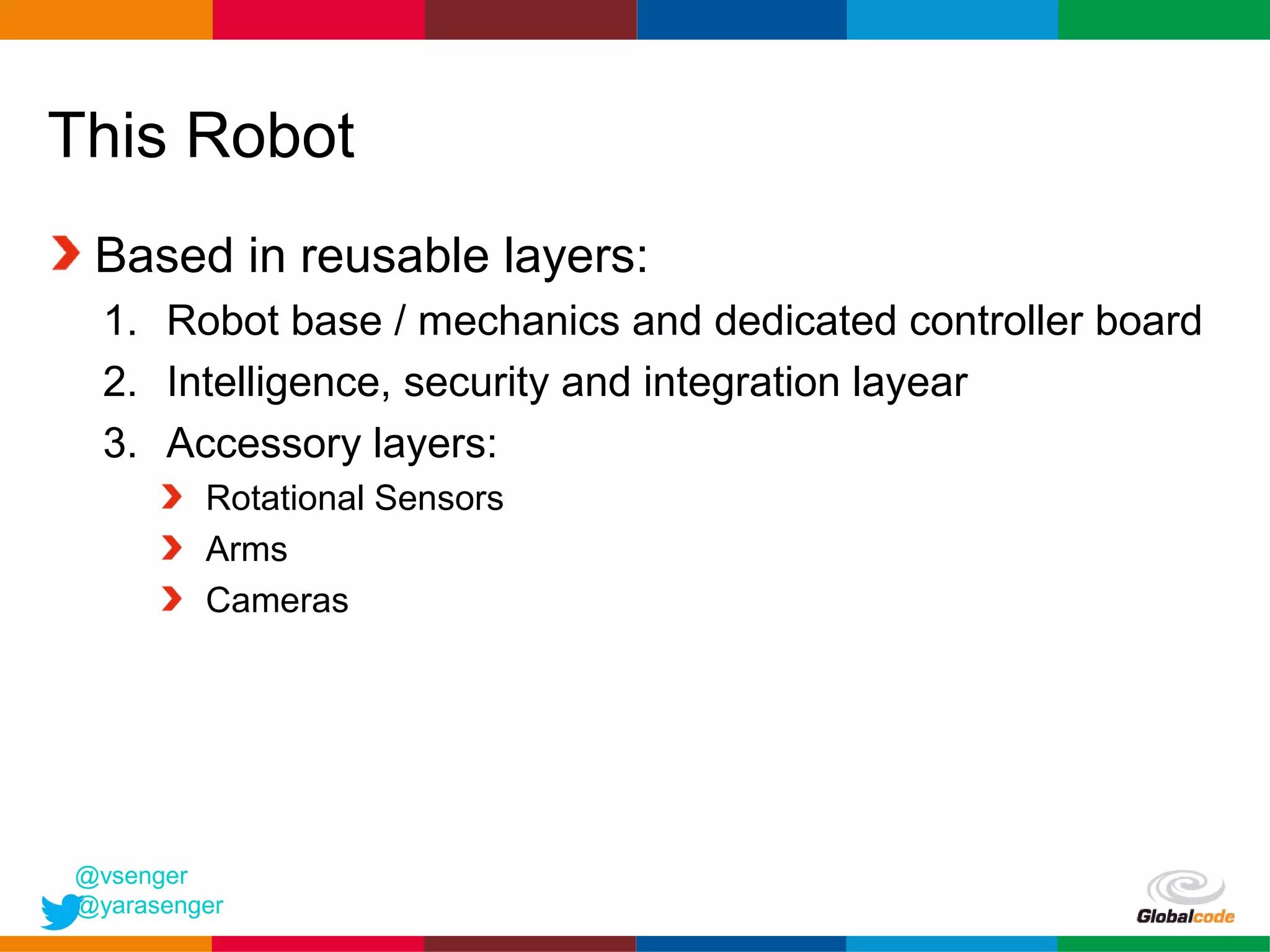 This Robot

Based in reusable layers:

1. Robot base / mechanics and dedicated controller board
2. Intelligence, security and integration layear
3. Accessory layers:

Rotational Sensors
Arms
Cameras

@vsenger
@yarasenger

Globalcode